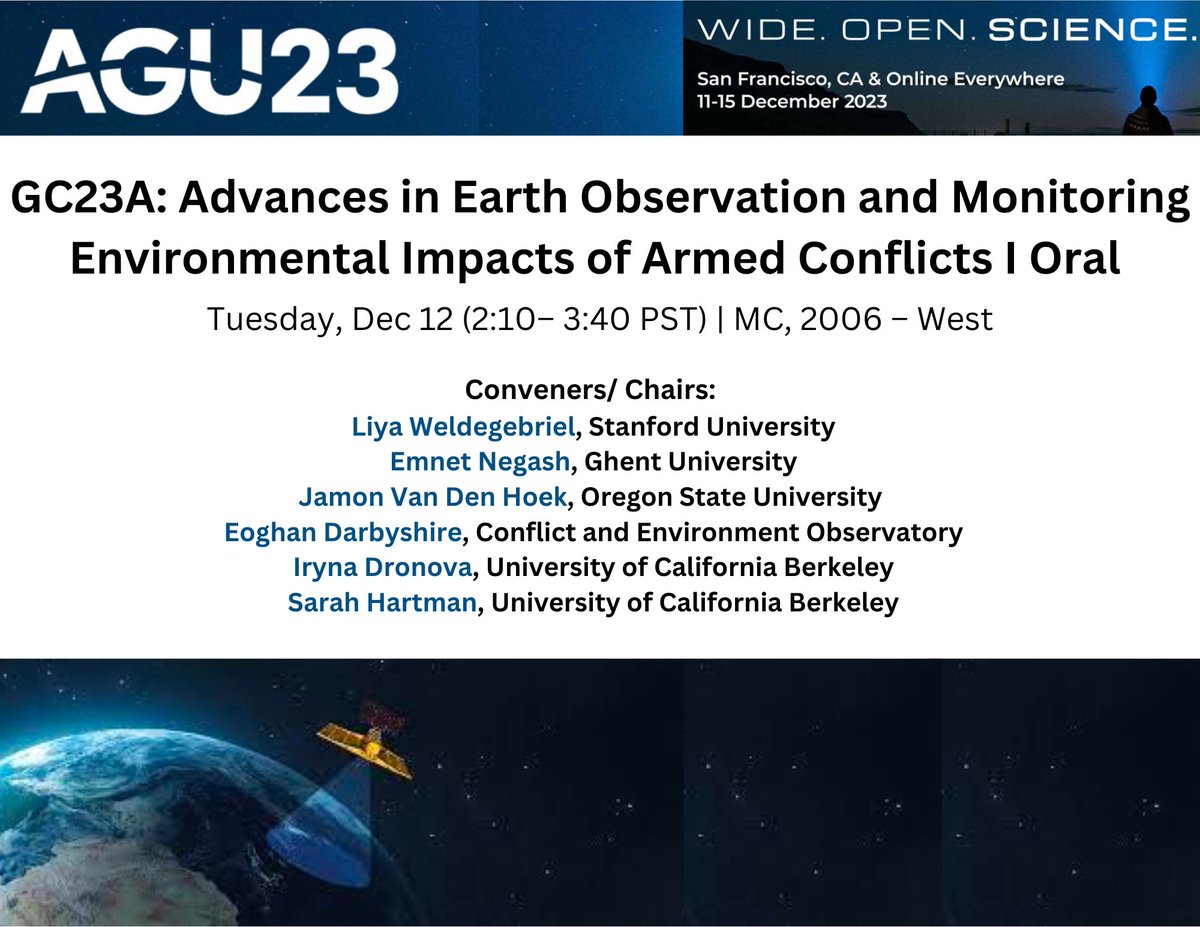 AGU23

WIDE. OPEN. SCIENCE.

San Francisco, CA & Online Everywhere
11-15 December 2023

GC23A: Advances in Earth Observation and Monitoring Environmental Impacts of Armed Conflicts I Oral

Tuesday, Dec 12 (2:10– 3:40 PST) | MC, 2006 – West

Conveners/ Chairs:
Liya Weldegebriel, Stanford University
Emnet Negash, Ghent University
Jamon Van Den Hoek, Oregon State University
Eoghan Darbyshire, Conflict and Environment Observatory
Iryna Dronova, University of California Berkeley
Sarah Hartman, University of California Berkeley